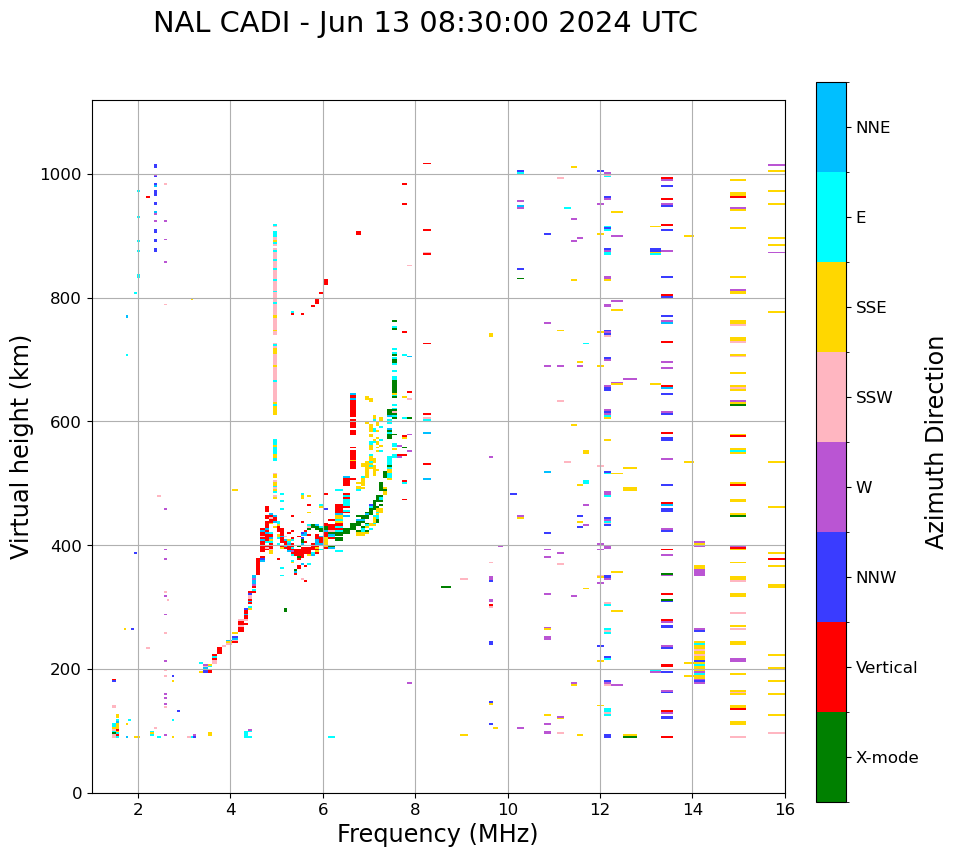 NAL CADI - Jun 13 08:30:00 2024 UTC

Virtual height (km)

1000
800
600
400
200
0

2
4
6
8
10
12
14
16

Frequency (MHz)

NNE
E
SSE
SSW
W
NNW
Vertical
X-mode

Azimuth Direction